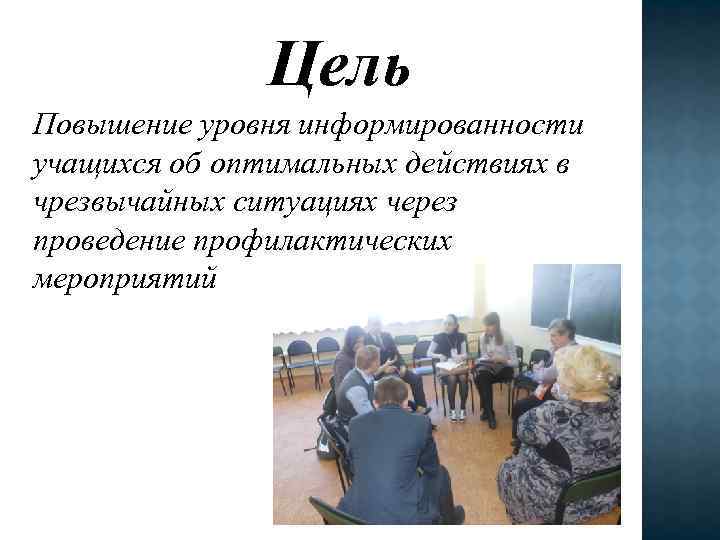 Цель

Повышение уровня информированности учащихся об оптимальных действиях в чрезвычайных ситуациях через проведение профилактических мероприятий